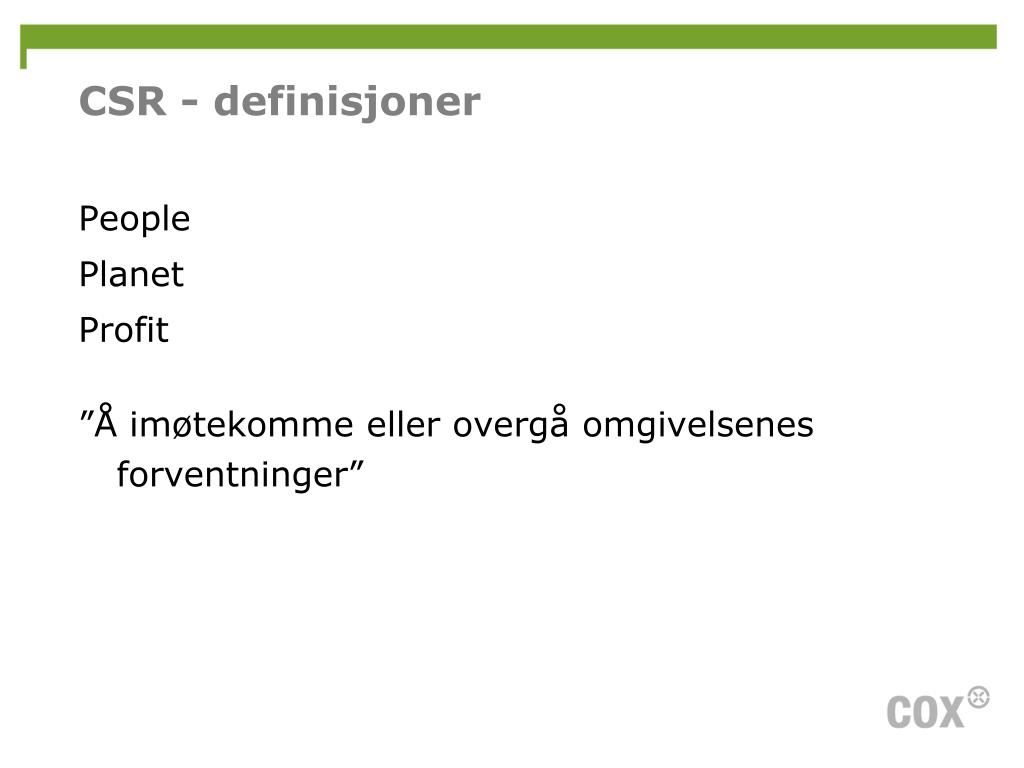 CSR - definisjoner

People

Planet

Profit

”Å imøtekomme eller overgå omgivelsenes forventninger”

COX